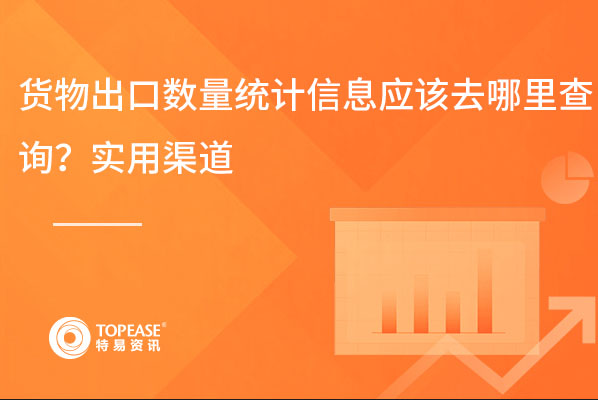 货物出口数量统计信息应该去哪里查询？实用渠道

TOPEASE®
特易资讯